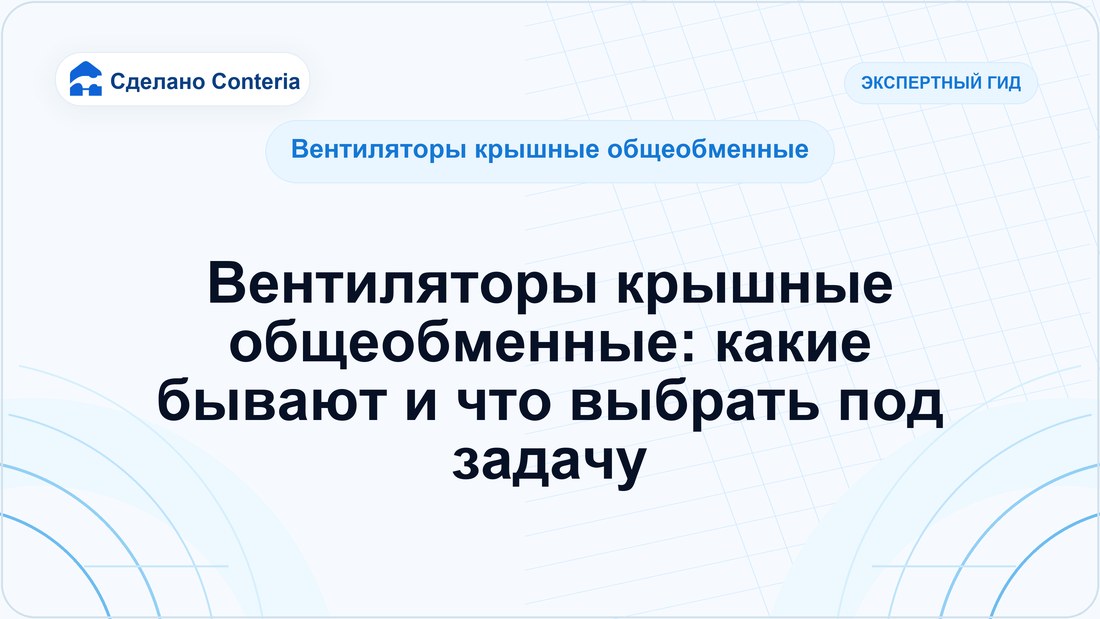 Сделано Conteria

ЭКСПЕРТНЫЙ ГИД

Вентиляторы крышные общеобменные

Вентиляторы крышные общеобменные: какие бывают и что выбрать под задачу